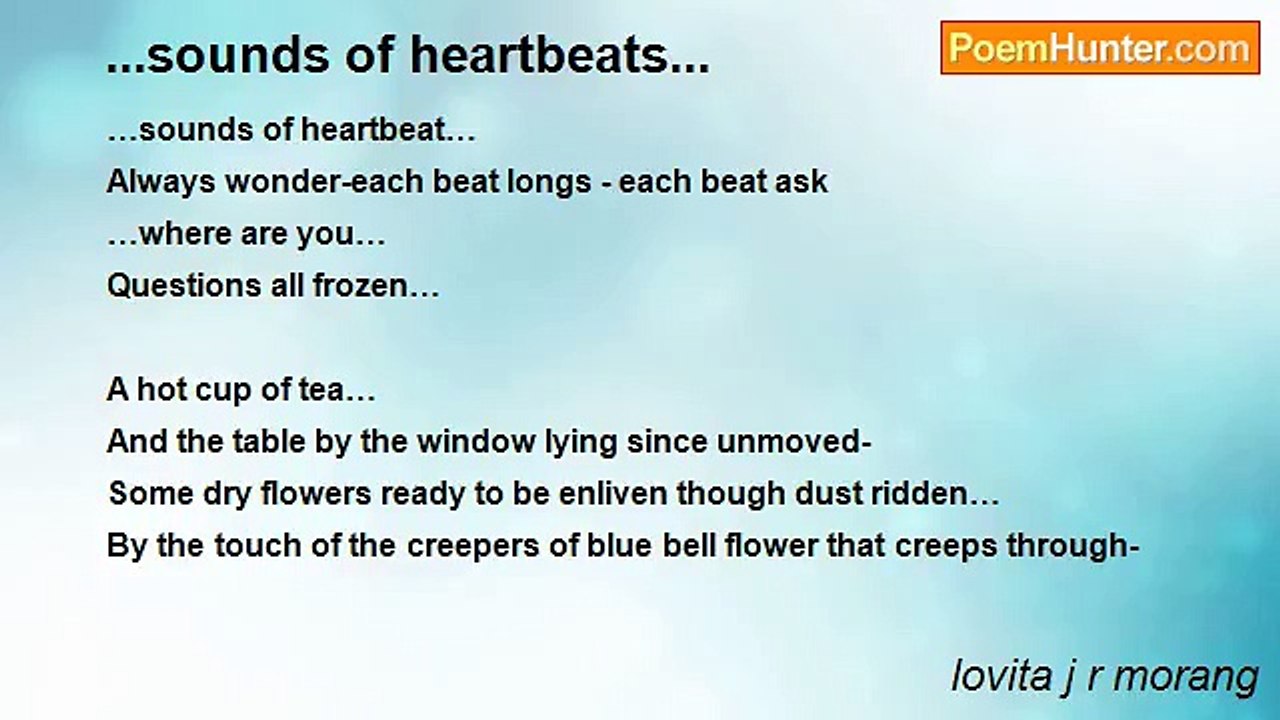 ...sounds of heartbeats...

PoemHunter.com

…sounds of heartbeat…
Always wonder-each beat longs - each beat ask
…where are you…
Questions all frozen…

A hot cup of tea…
And the table by the window lying since unmoved-
Some dry flowers ready to be enliven though dust ridden…
By the touch of the creepers of blue bell flower that creeps through-

lovita j r morang